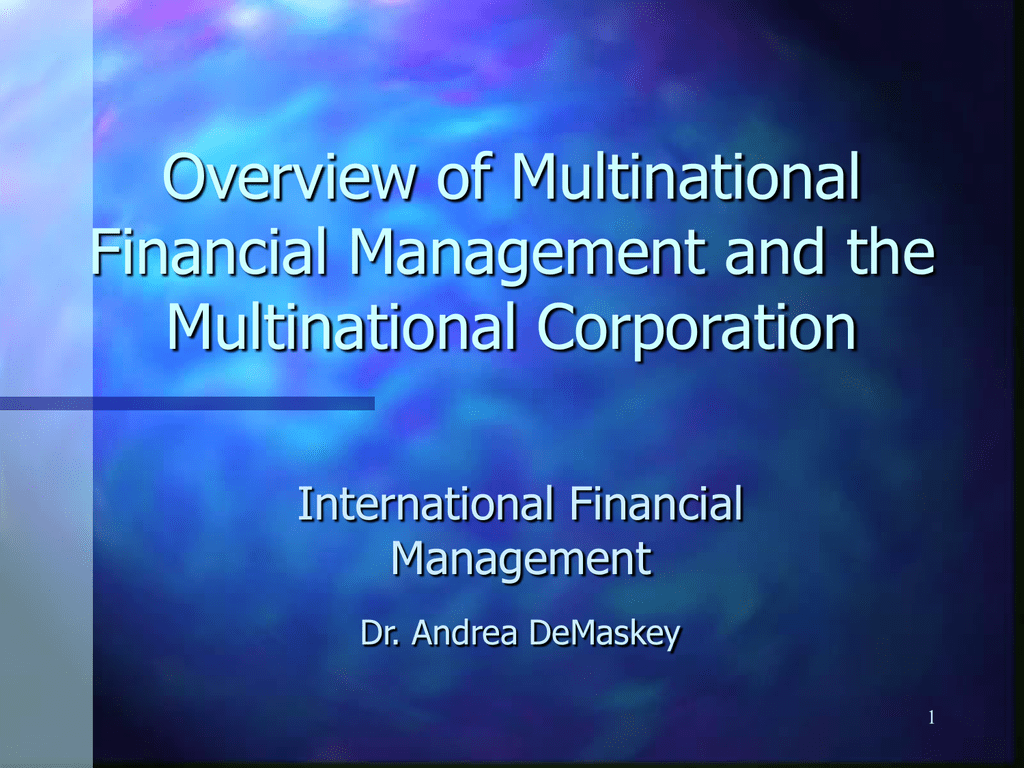 Overview of Multinational Financial Management and the Multinational Corporation

International Financial Management

Dr. Andrea DeMaskey

1